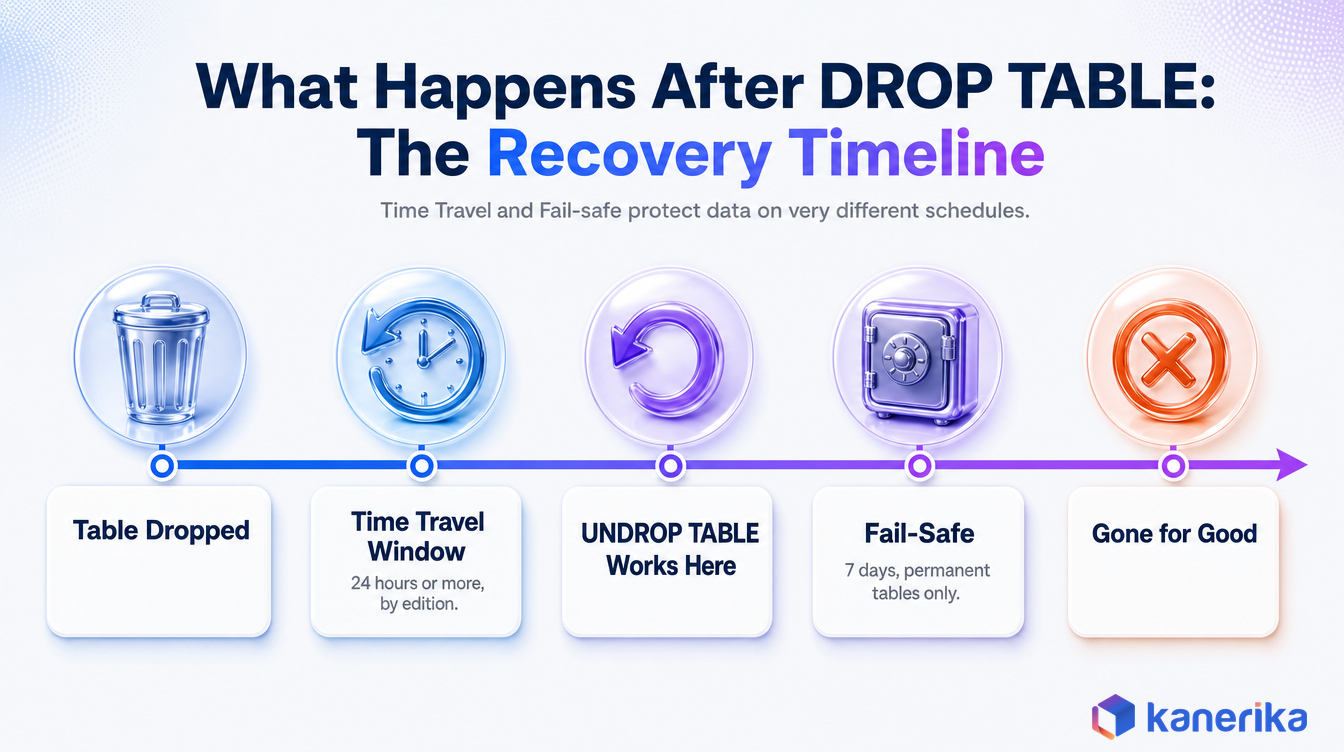 What Happens After DROP TABLE: The Recovery Timeline

Time Travel and Fail-safe protect data on very different schedules.

Table Dropped

Time Travel Window
24 hours or more, by edition.

UNDROP TABLE Works Here

Fail-Safe
7 days, permanent tables only.

Gone for Good

kanerika